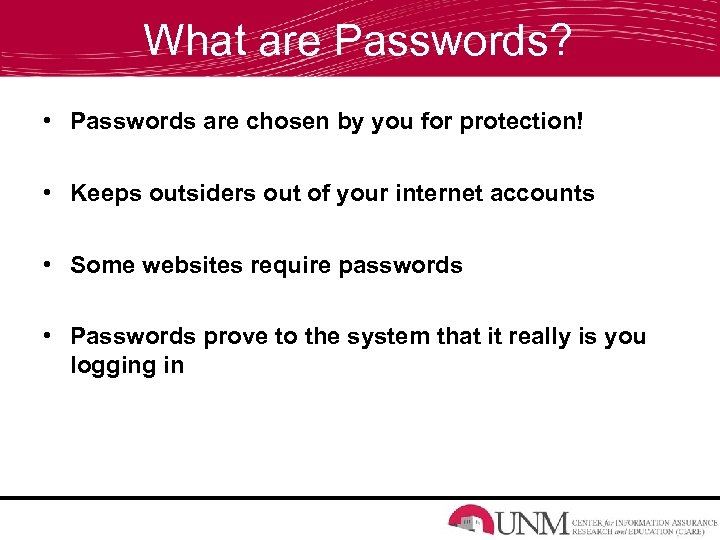 What are Passwords?

• Passwords are chosen by you for protection!

• Keeps outsiders out of your internet accounts

• Some websites require passwords

• Passwords prove to the system that it really is you logging in

UNM CENTER for INFORMATION ASSURANCE RESEARCH and EDUCATION (CIARE)